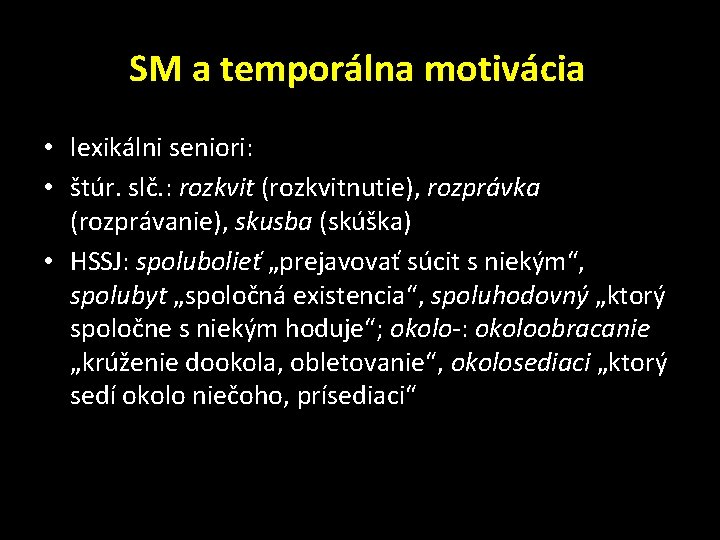 SM a temporálna motivácia

• lexikálni seniori:
• štúr. slč.: rozkvit (rozkvitnutie), rozprávka (rozprávanie), skusba (skúška)
• HSSJ: spolubolieť „prejavovať súcit s niekým“, spolubyt „spoločná existencia“, spoluhodovný „ktorý spoločne s niekým hoduje“; okolo-: okoloobracanie „krúženie dookola, obletovanie“, okolosediaci „ktorý sedí okolo niečoho, prísediaci“